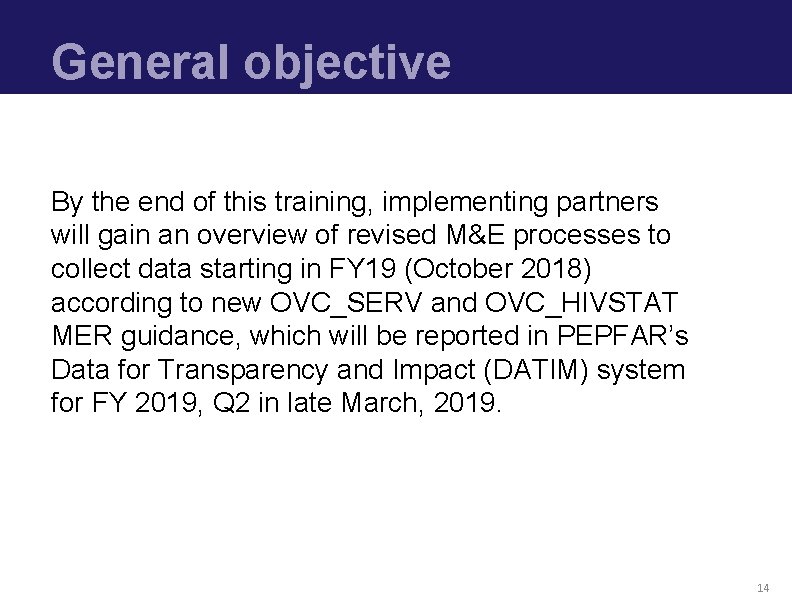 General objective

By the end of this training, implementing partners will gain an overview of revised M&E processes to collect data starting in FY19 (October 2018) according to new OVC_SERV and OVC_HIVSTAT MER guidance, which will be reported in PEPFAR's Data for Transparency and Impact (DATIM) system for FY 2019, Q2 in late March, 2019.

14